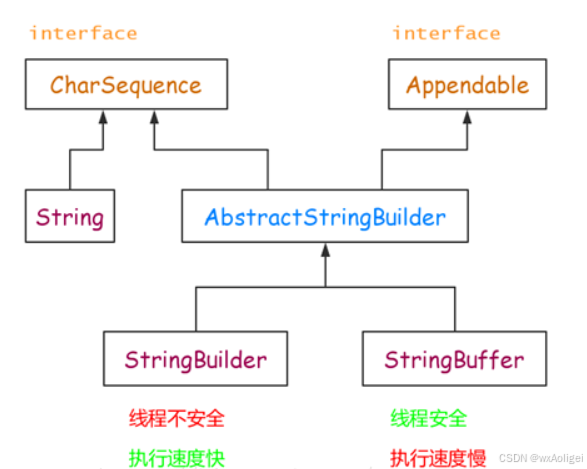 interface

CharSequence

interface

Appendable

String

AbstractStringBuilder

StringBuilder

StringBuffer

线程不安全

执行速度快

线程安全

执行速度慢

CSDN @wxAoligei